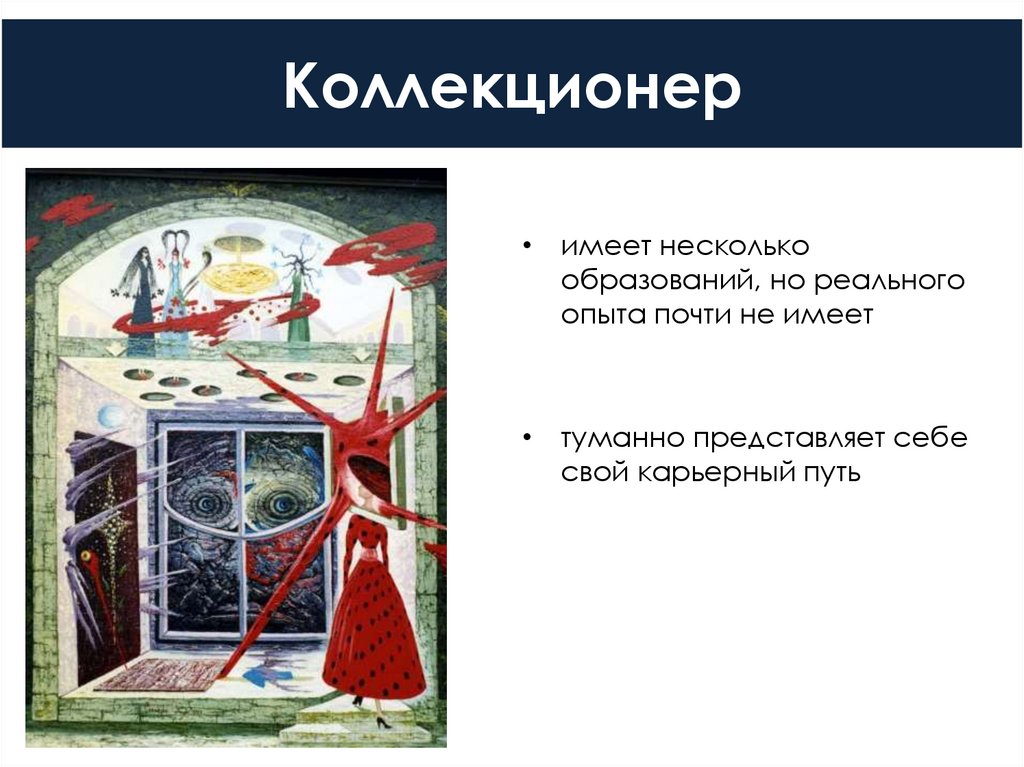 Коллекционер

• имеет несколько образований, но реального опыта почти не имеет

• туманно представляет себе свой карьерный путь